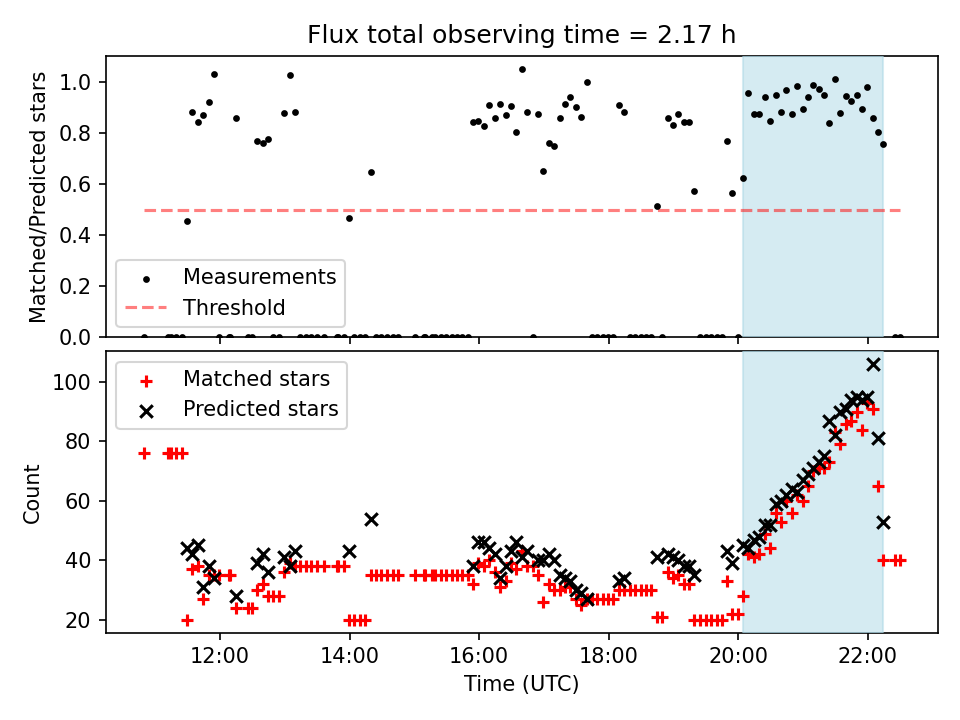 Flux total observing time = 2.17 h

Matched/Predicted stars

1.0
0.8
0.6
0.4
0.2
0.0

Measurements
Threshold

Count

100
80
60
40
20

Matched stars
Predicted stars

12:00
14:00
16:00
18:00
20:00
22:00

Time (UTC)